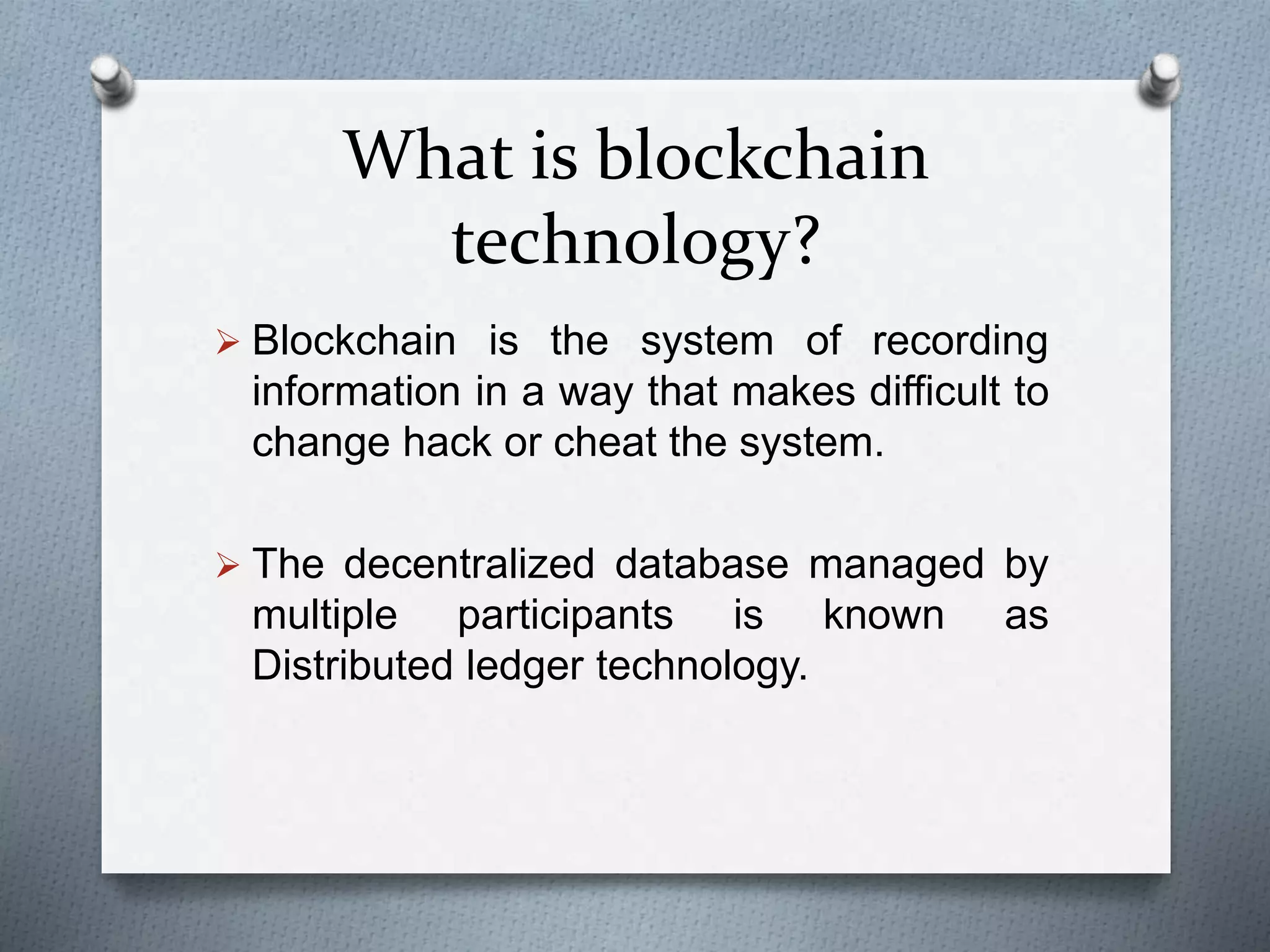 What is blockchain technology?

➢ Blockchain is the system of recording information in a way that makes difficult to change hack or cheat the system.

➢ The decentralized database managed by multiple participants is known as Distributed ledger technology.